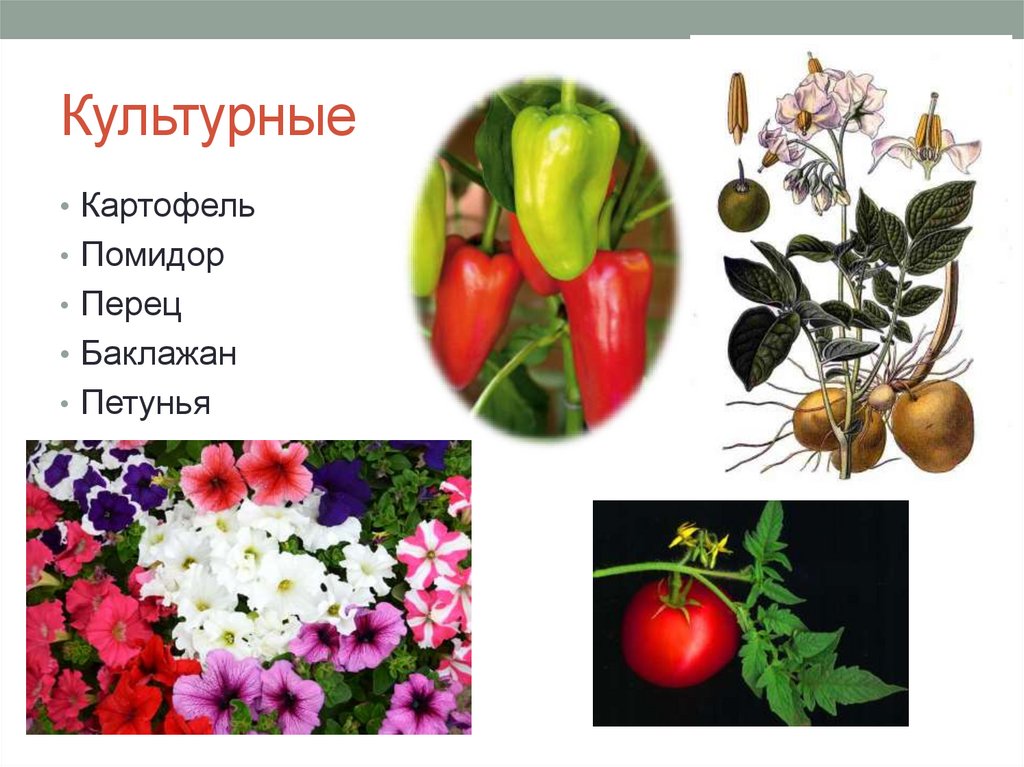 Культурные

• Картофель
• Помидор
• Перец
• Баклажан
• Петунья